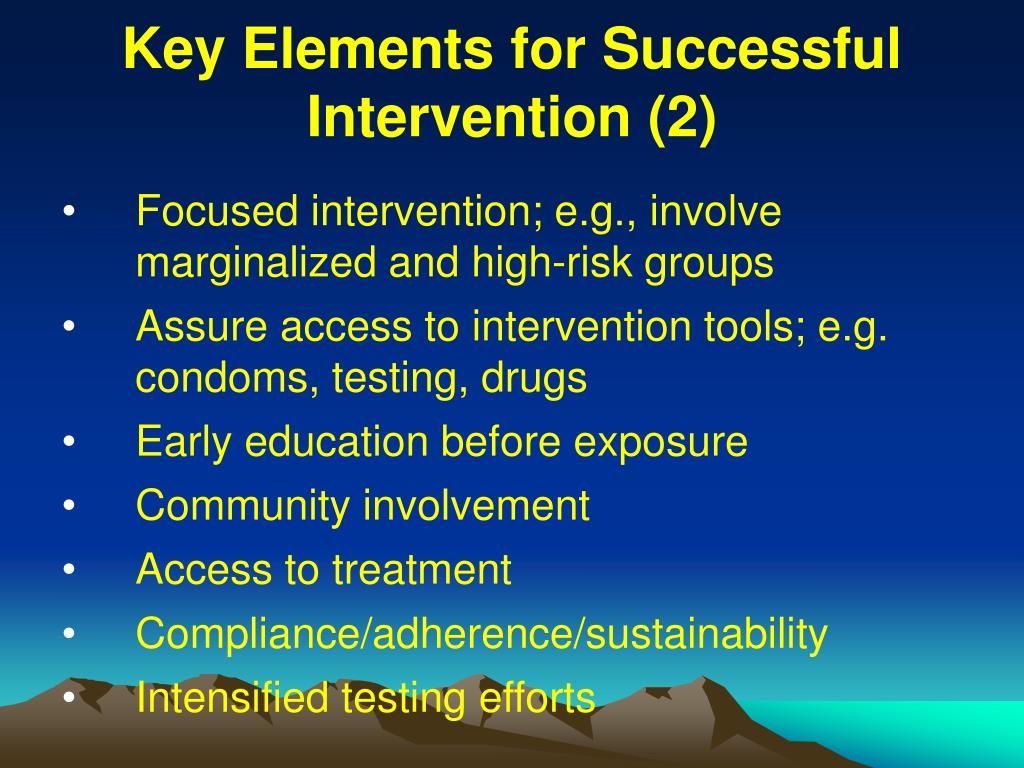 Key Elements for Successful Intervention (2)

• Focused intervention; e.g., involve marginalized and high-risk groups
• Assure access to intervention tools; e.g. condoms, testing, drugs
• Early education before exposure
• Community involvement
• Access to treatment
• Compliance/adherence/sustainability
• Intensified testing efforts